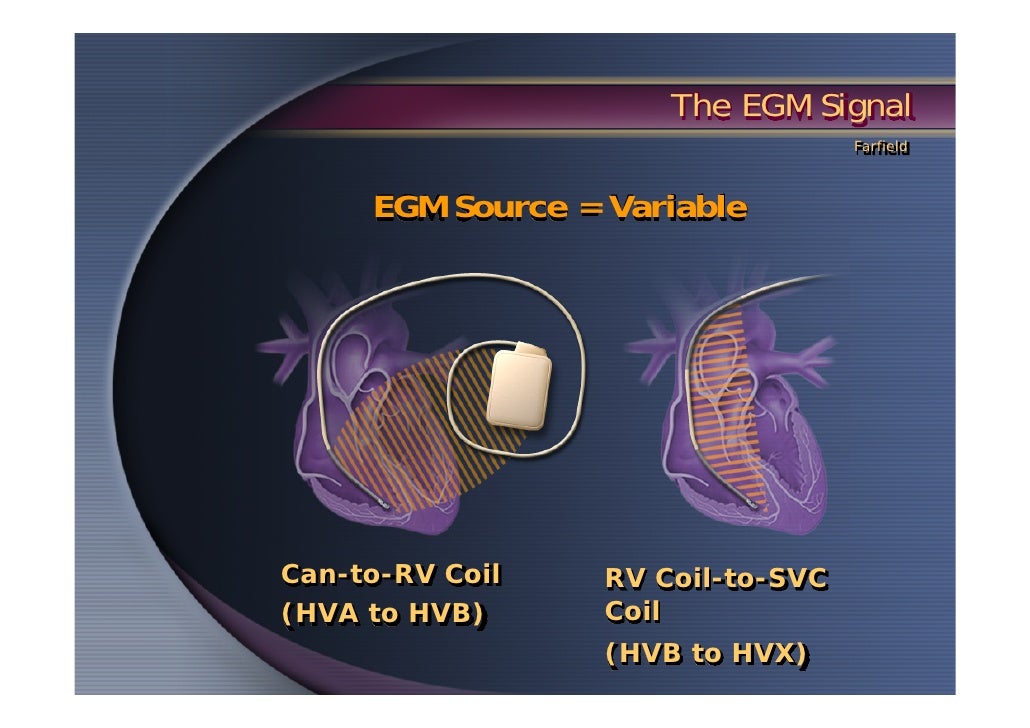 The EGM Signal

Farfield

EGM Source = Variable

Can-to-RV Coil
(HVA to HVB)

RV Coil-to-SVC Coil
(HVB to HVX)